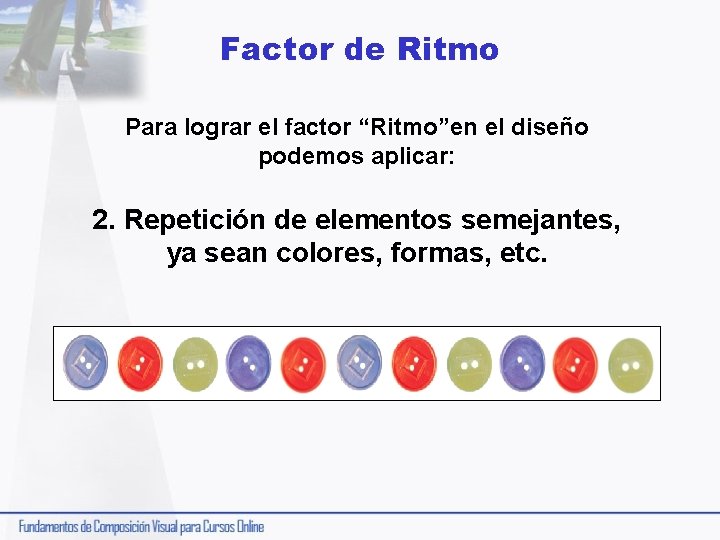 Factor de Ritmo

Para lograr el factor “Ritmo”en el diseño podemos aplicar:

2. Repetición de elementos semejantes, ya sean colores, formas, etc.

Fundamentos de Composición Visual para Cursos Online